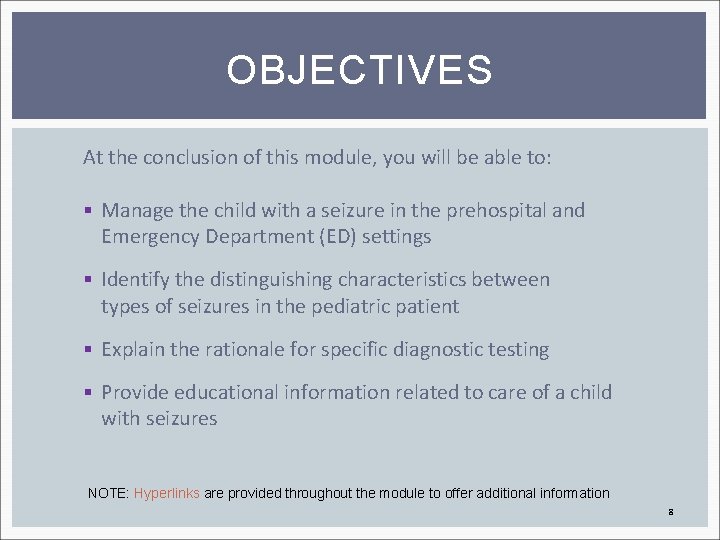 OBJECTIVES

At the conclusion of this module, you will be able to:

▪ Manage the child with a seizure in the prehospital and Emergency Department (ED) settings

▪ Identify the distinguishing characteristics between types of seizures in the pediatric patient

▪ Explain the rationale for specific diagnostic testing

▪ Provide educational information related to care of a child with seizures

NOTE: Hyperlinks are provided throughout the module to offer additional information

8